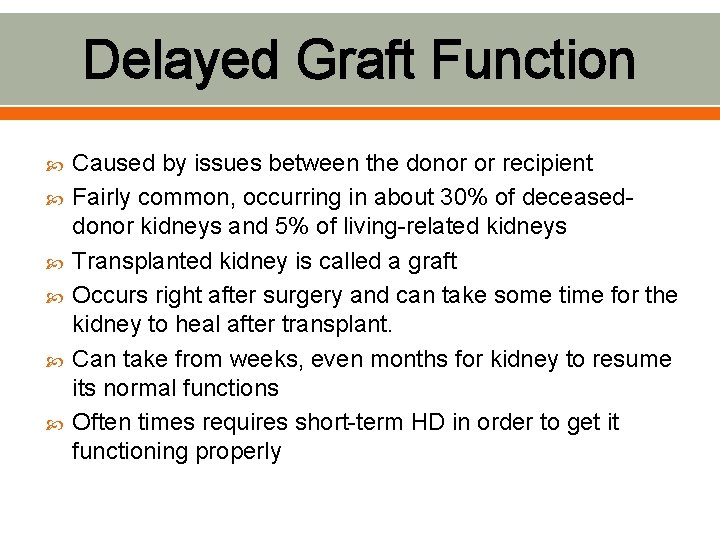 Delayed Graft Function

Caused by issues between the donor or recipient

Fairly common, occurring in about 30% of deceased-donor kidneys and 5% of living-related kidneys

Transplanted kidney is called a graft

Occurs right after surgery and can take some time for the kidney to heal after transplant.

Can take from weeks, even months for kidney to resume its normal functions

Often times requires short-term HD in order to get it functioning properly